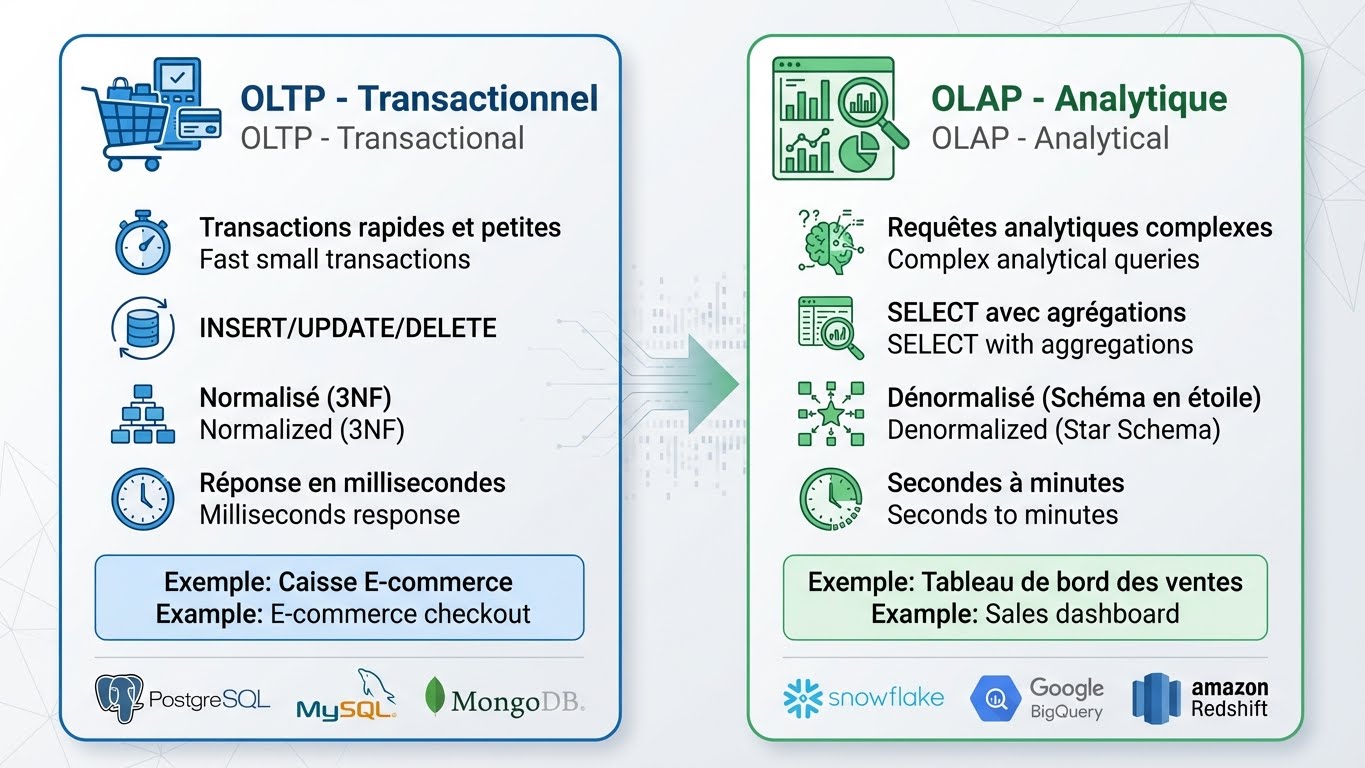 OLTP - Transactionnel
OLTP - Transactional

Transactions rapides et petites
Fast small transactions

INSERT/UPDATE/DELETE

Normalisé (3NF)
Normalized (3NF)

Réponse en millisecondes
Milliseconds response

Exemple: Caisse E-commerce
Example: E-commerce checkout

PostgreSQL MySQL MongoDB.

OLAP - Analytique
OLAP - Analytical

Requêtes analytiques complexes
Complex analytical queries

SELECT avec agrégations
SELECT with aggregations

Dénormalisé (Schéma en étoile)
Denormalized (Star Schema)

Secondes à minutes
Seconds to minutes

Exemple: Tableau de bord des ventes
Example: Sales dashboard

snowflake Google BigQuery amazon Redshift